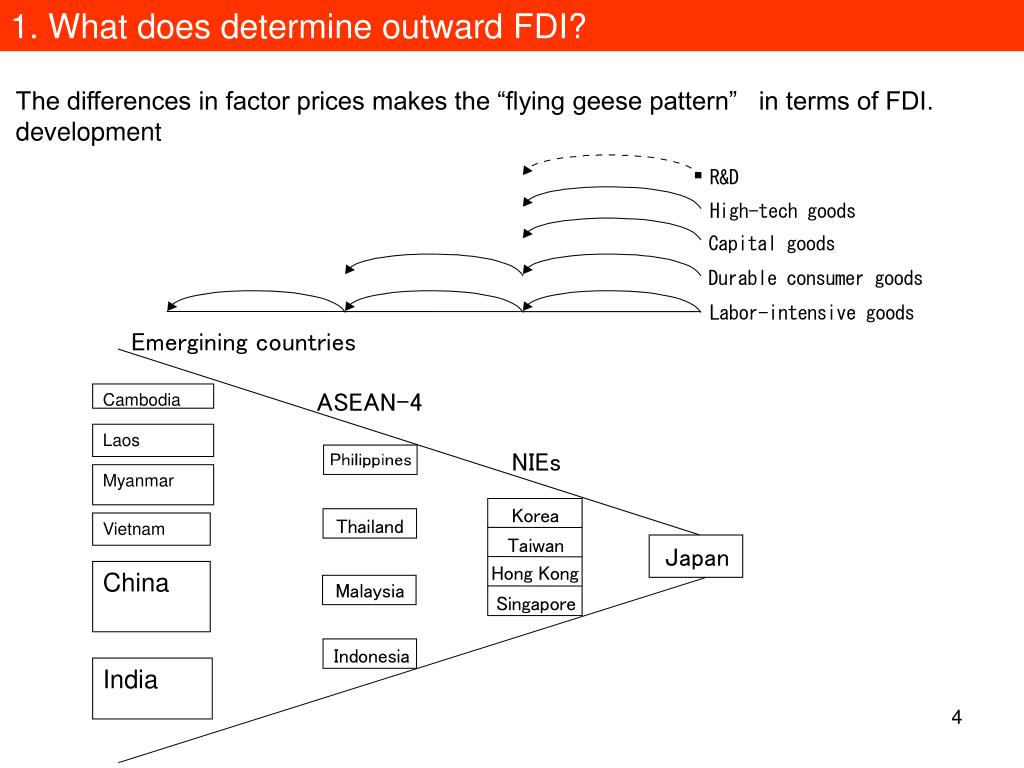 1. What does determine outward FDI?

The differences in factor prices makes the “flying geese pattern” in terms of FDI. development

R&D
High-tech goods
Capital goods
Durable consumer goods
Labor-intensive goods

Emergining countries

Cambodia
Laos
Myanmar
Vietnam
China
India

ASEAN-4

Philippines
Thailand
Malaysia
Indonesia

NIEs

Korea
Taiwan
Hong Kong
Singapore

Japan

4